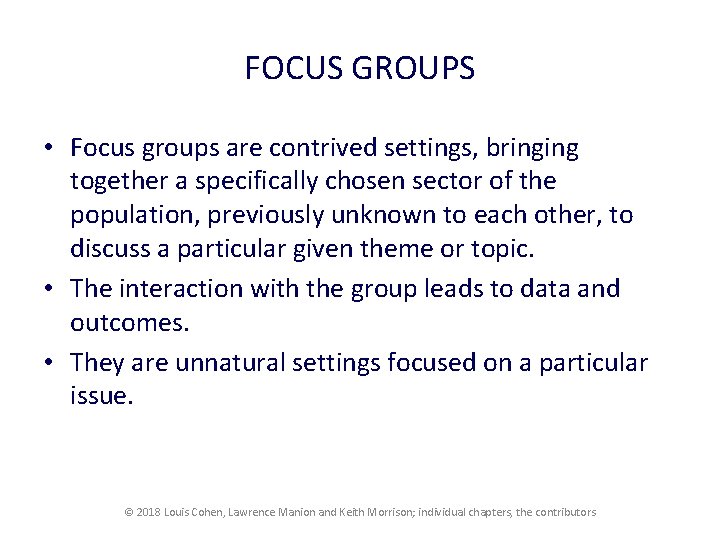 FOCUS GROUPS

• Focus groups are contrived settings, bringing together a specifically chosen sector of the population, previously unknown to each other, to discuss a particular given theme or topic.
• The interaction with the group leads to data and outcomes.
• They are unnatural settings focused on a particular issue.

© 2018 Louis Cohen, Lawrence Manion and Keith Morrison; individual chapters, the contributors